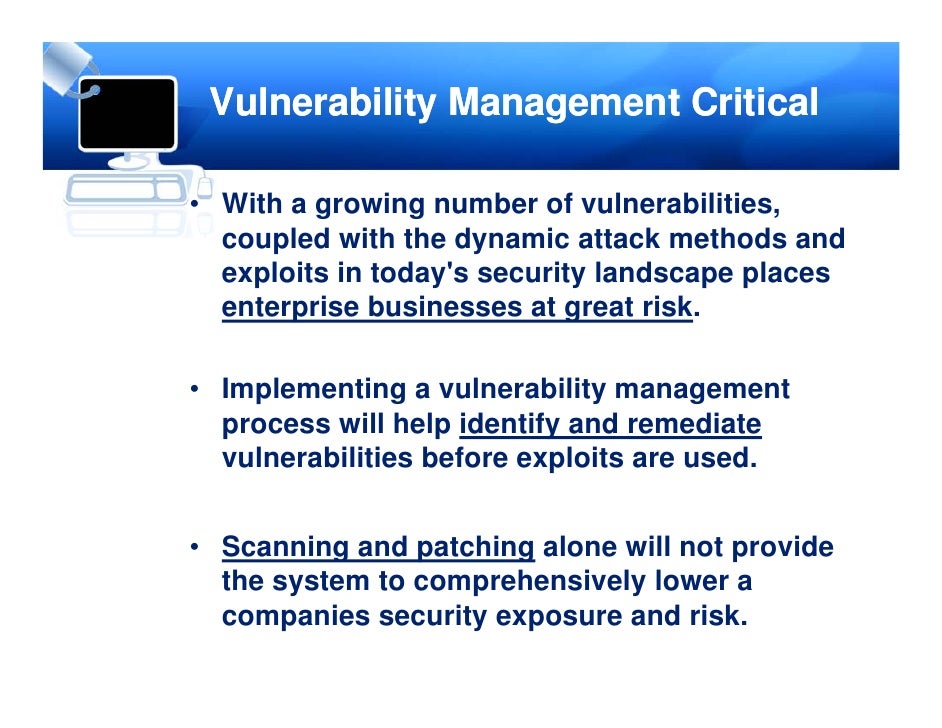 Vulnerability Management Critical

• With a growing number of vulnerabilities, coupled with the dynamic attack methods and exploits in today's security landscape places enterprise businesses at great risk.

• Implementing a vulnerability management process will help identify and remediate vulnerabilities before exploits are used.

• Scanning and patching alone will not provide the system to comprehensively lower a companies security exposure and risk.